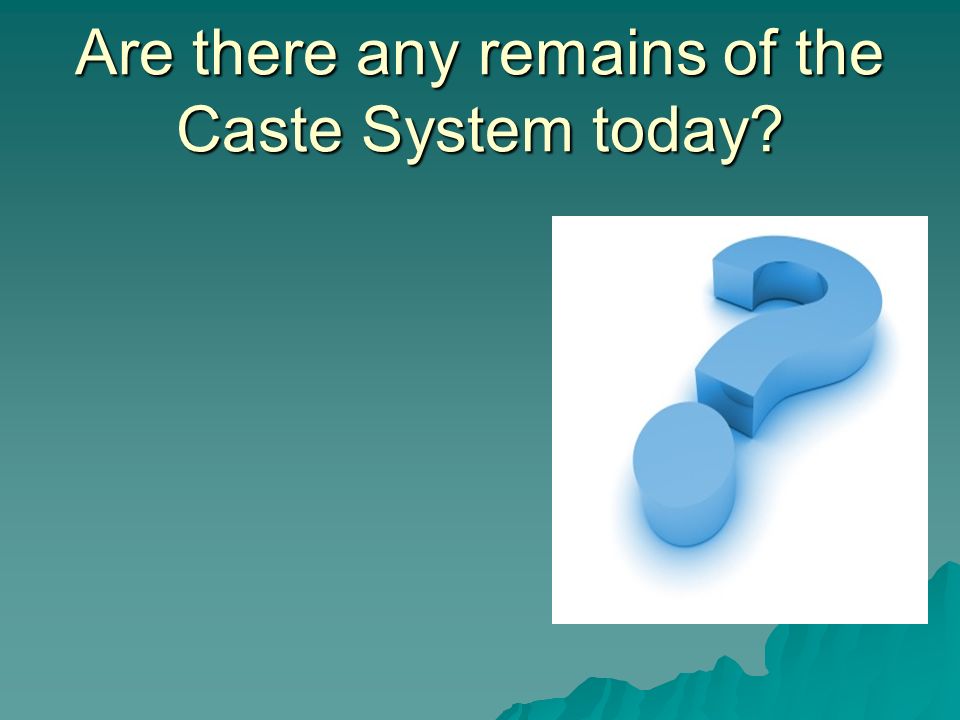 Are there any remains of the Caste System today?